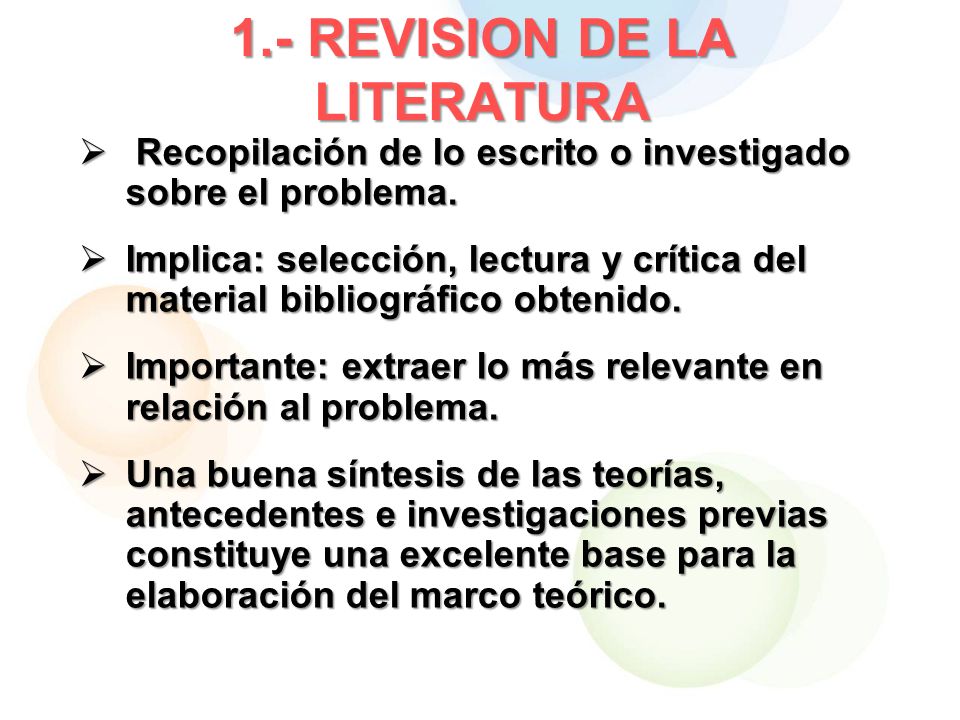 1.- REVISION DE LA LITERATURA

➢ Recopilación de lo escrito o investigado sobre el problema.

➢ Implica: selección, lectura y crítica del material bibliográfico obtenido.

➢ Importante: extraer lo más relevante en relación al problema.

➢ Una buena síntesis de las teorías, antecedentes e investigaciones previas constituye una excelente base para la elaboración del marco teórico.